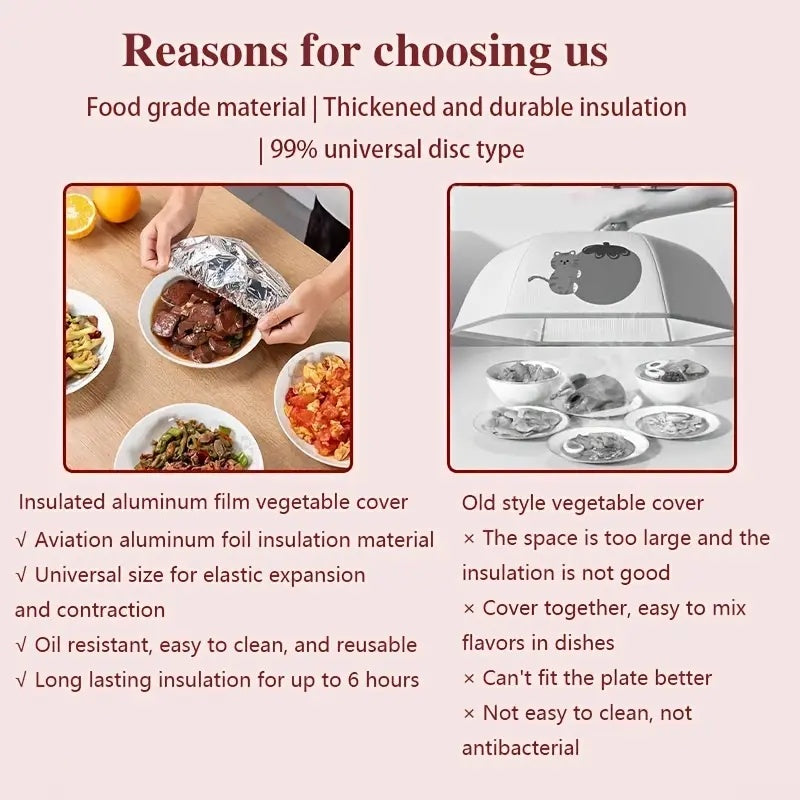 Reasons for choosing us

Food grade material | Thickened and durable insulation | 99% universal disc type

Insulated aluminum film vegetable cover
√ Aviation aluminum foil insulation material
√ Universal size for elastic expansion and contraction
√ Oil resistant, easy to clean, and reusable
√ Long lasting insulation for up to 6 hours

Old style vegetable cover
× The space is too large and the insulation is not good
× Cover together, easy to mix flavors in dishes
× Can't fit the plate better
× Not easy to clean, not antibacterial